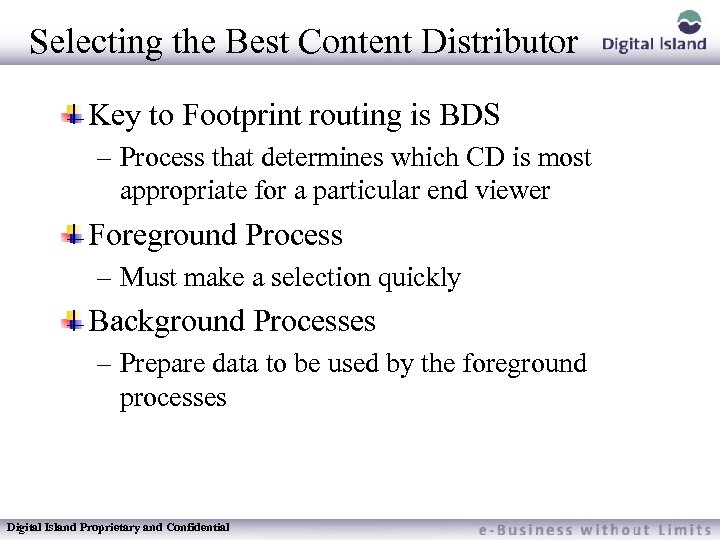 Selecting the Best Content Distributor

Digital Island

Key to Footprint routing is BDS

– Process that determines which CD is most appropriate for a particular end viewer

Foreground Process

– Must make a selection quickly

Background Processes

– Prepare data to be used by the foreground processes

Digital Island Proprietary and Confidential

e-Business without Limits